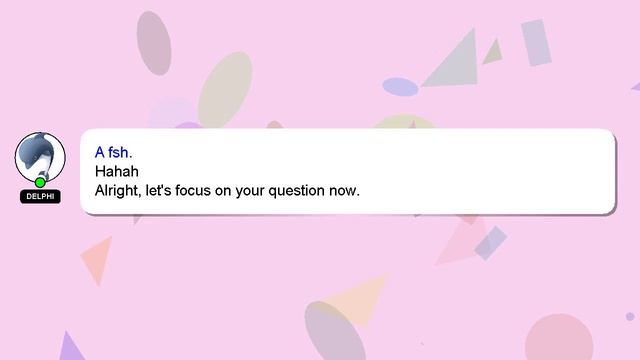 DELPHI

A fsh.
Hahah
Alright, let's focus on your question now.